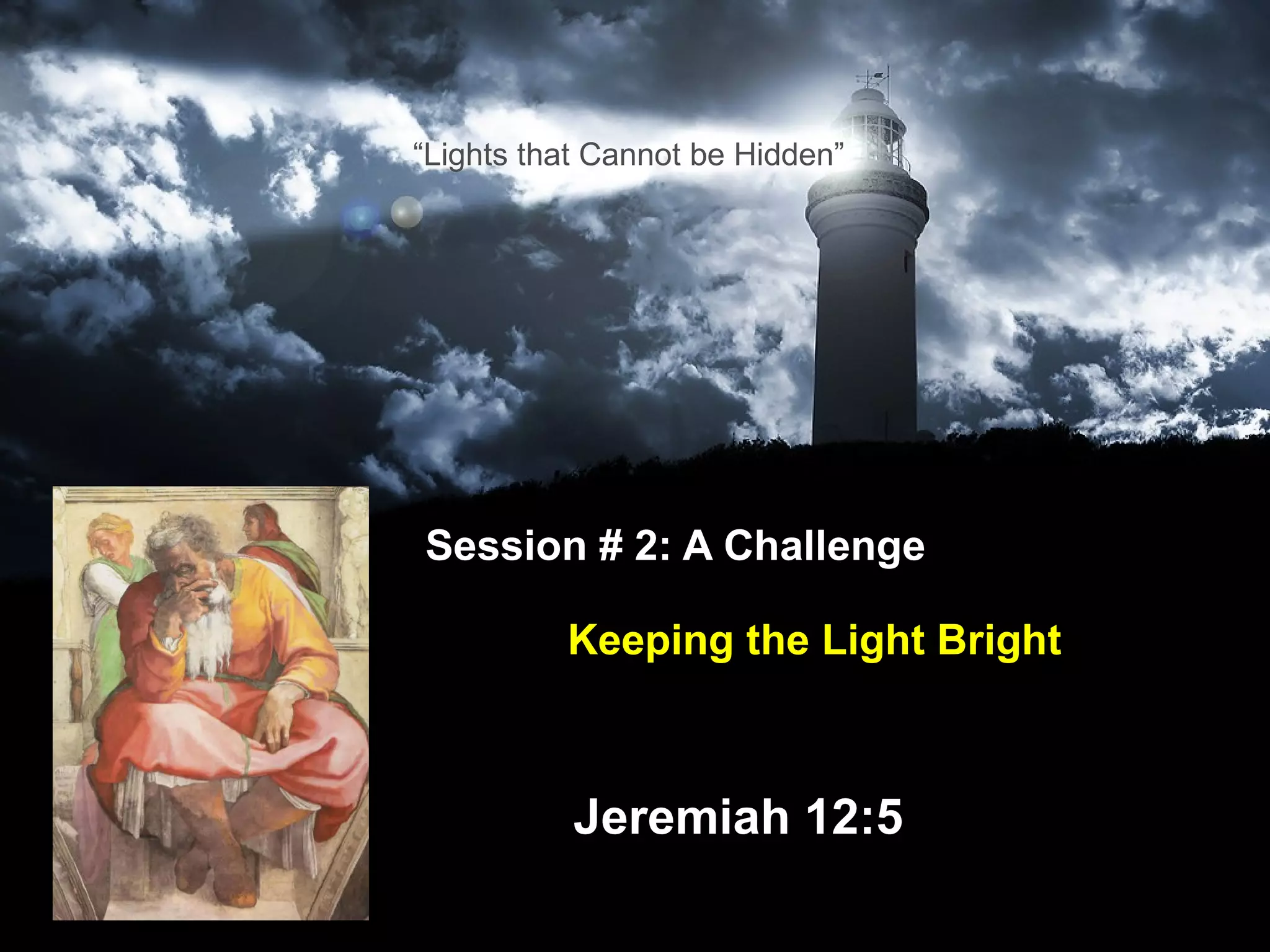 “Lights that Cannot be Hidden”

Session # 2: A Challenge

Keeping the Light Bright

Jeremiah 12:5